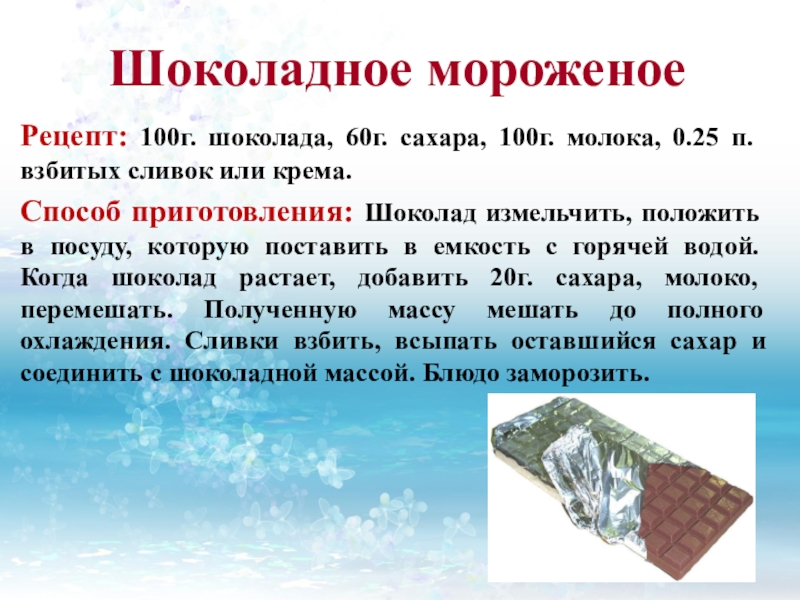 Шоколадное мороженое

Рецепт: 100г. шоколада, 60г. сахара, 100г. молока, 0.25 п. взбитых сливок или крема.

Способ приготовления: Шоколад измельчить, положить в посуду, которую поставить в емкость с горячей водой. Когда шоколад растает, добавить 20г. сахара, молоко, перемешать. Полученную массу мешать до полного охлаждения. Сливки взбить, всыпать оставшийся сахар и соединить с шоколадной массой. Блюдо заморозить.